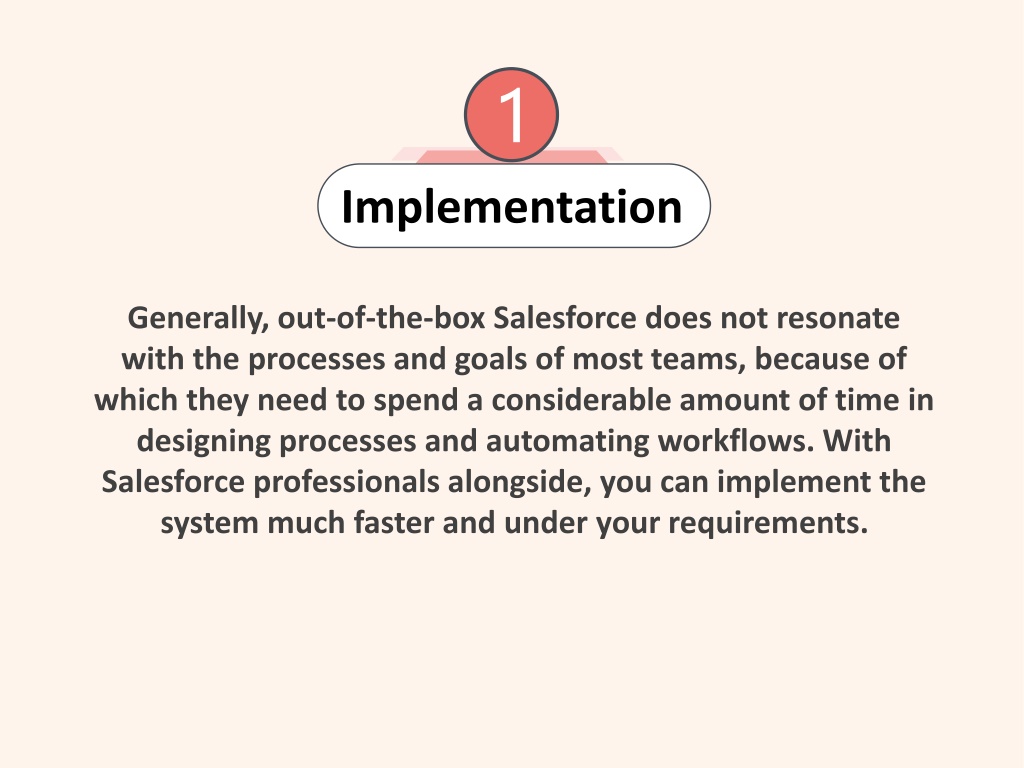 1

Implementation

Generally, out-of-the-box Salesforce does not resonate with the processes and goals of most teams, because of which they need to spend a considerable amount of time in designing processes and automating workflows. With Salesforce professionals alongside, you can implement the system much faster and under your requirements.